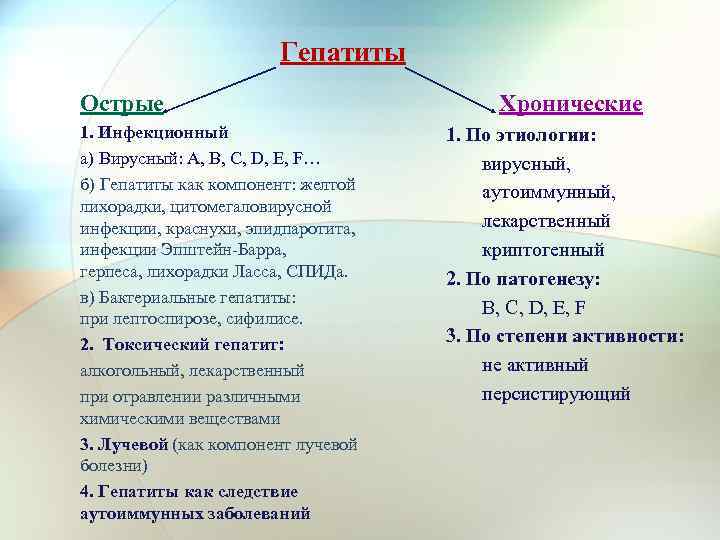 Гепатиты

Острые

1. Инфекционный

а) Вирусный: A, B, C, D, E, F…

б) Гепатиты как компонент: желтой лихорадки, цитомегаловирусной инфекции, краснухи, эпидпаротита, инфекции Эпштейн-Барра, герпеса, лихорадки Ласса, СПИДа.

в) Бактериальные гепатиты: при лептоспирозе, сифилисе.

2. Токсический гепатит:

алкогольный, лекарственный

при отравлении различными химическими веществами

3. Лучевой (как компонент лучевой болезни)

4. Гепатиты как следствие аутоиммунных заболеваний

Хронические

1. По этиологии:

вирусный,

аутоиммунный,

лекарственный

криптогенный

2. По патогенезу:

B, C, D, E, F

3. По степени активности:

не активный

персистирующий